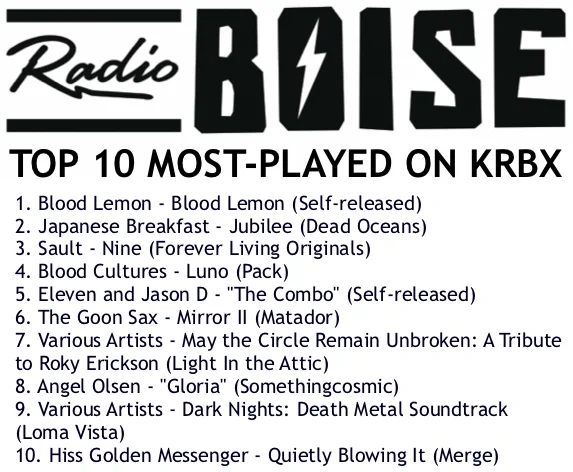 Radio BOISE

TOP 10 MOST-PLAYED ON KRBX

1. Blood Lemon - Blood Lemon (Self-released)
2. Japanese Breakfast - Jubilee (Dead Oceans)
3. Sault - Nine (Forever Living Originals)
4. Blood Cultures - Luno (Pack)
5. Eleven and Jason D - "The Combo" (Self-released)
6. The Goon Sax - Mirror II (Matador)
7. Various Artists - May the Circle Remain Unbroken: A Tribute to Roky Erickson (Light In the Attic)
8. Angel Olsen - "Gloria" (Somethingcosmic)
9. Various Artists - Dark Nights: Death Metal Soundtrack (Loma Vista)
10. Hiss Golden Messenger - Quietly Blowing It (Merge)